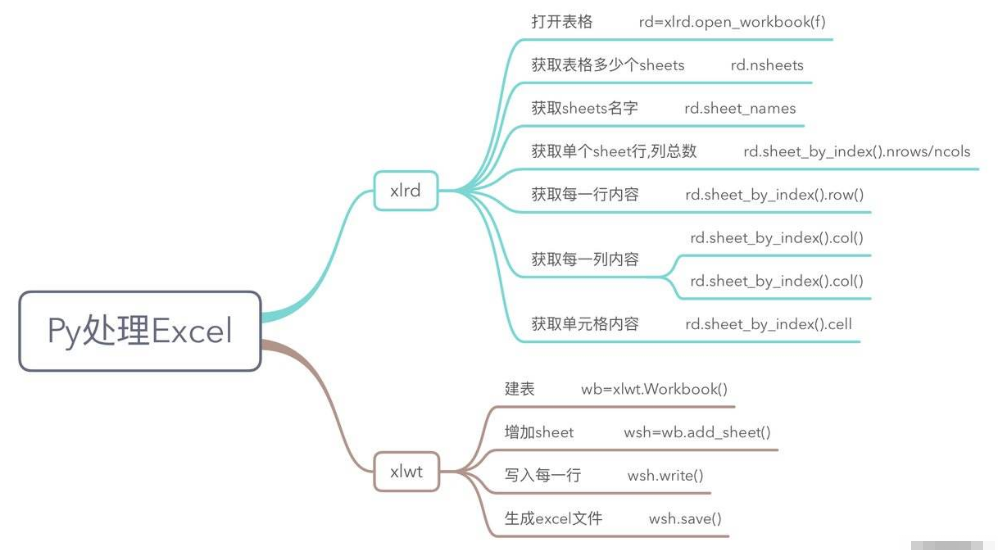 Py处理Excel

xlrd

打开表格 rd=xlrd.open_workbook(f)

获取表格多少个sheets rd.nsheets

获取sheets名字 rd.sheet_names

获取单个sheet行,列总数 rd.sheet_by_index().nrows/ncols

获取每一行内容 rd.sheet_by_index().row()

获取每一列内容 rd.sheet_by_index().col() rd.sheet_by_index().col()

获取单元格内容 rd.sheet_by_index().cell

xlwt

建表 wb=xlwt.Workbook()

增加sheet wsh=wb.add_sheet()

写入每一行 wsh.write()

生成excel文件 wsh.save()